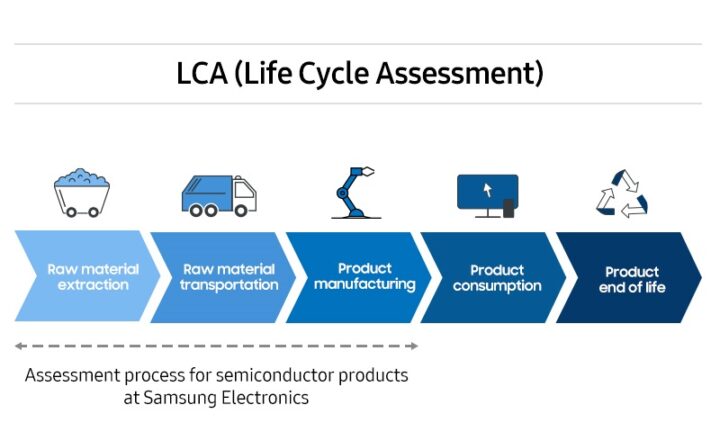 LCA (Life Cycle Assessment)

Raw material extraction

Raw material transportation

Product manufacturing

Product consumption

Product end of life

Assessment process for semiconductor products at Samsung Electronics